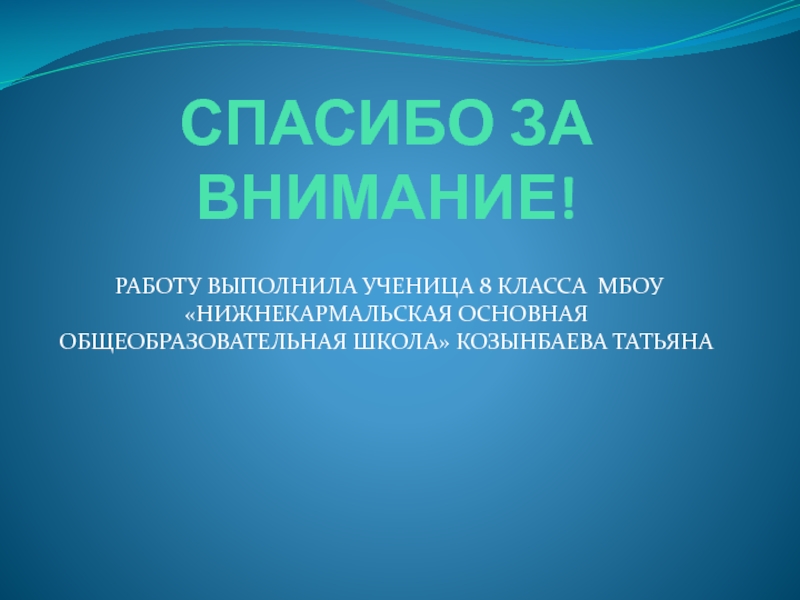 СПАСИБО ЗА ВНИМАНИЕ!

РАБОТУ ВЫПОЛНИЛА УЧЕНИЦА 8 КЛАССА МБОУ «НИЖНЕКАРМАЛЬСКАЯ ОСНОВНАЯ ОБЩЕОБРАЗОВАТЕЛЬНАЯ ШКОЛА» КОЗЫНБАЕВА ТАТЬЯНА